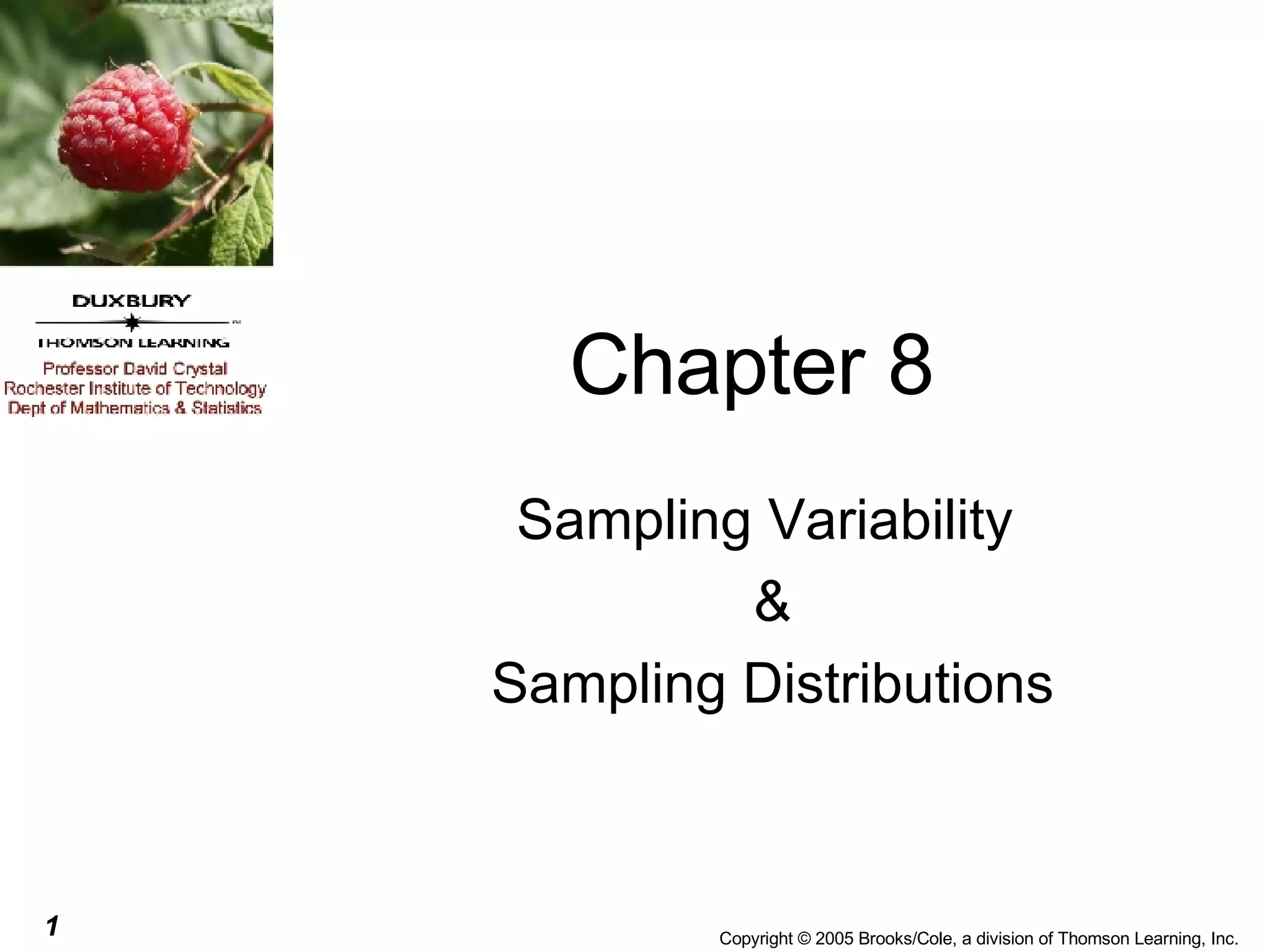 DUXBURY
THOMSON LEARNING
Professor David Crystal
Rochester Institute of Technology
Dept of Mathematics & Statistics

Chapter 8

Sampling Variability
&
Sampling Distributions

1

Copyright © 2005 Brooks/Cole, a division of Thomson Learning, Inc.